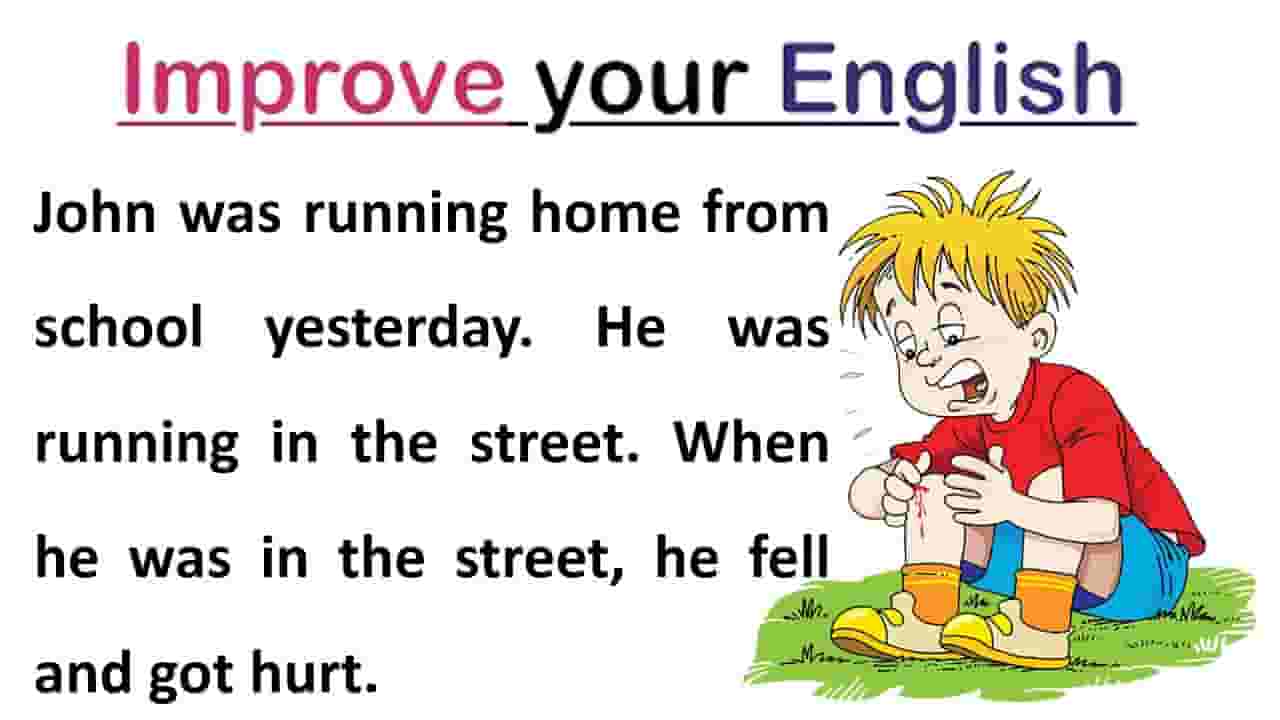 Improve your English

John was running home from school yesterday. He was running in the street. When he was in the street, he fell and got hurt.